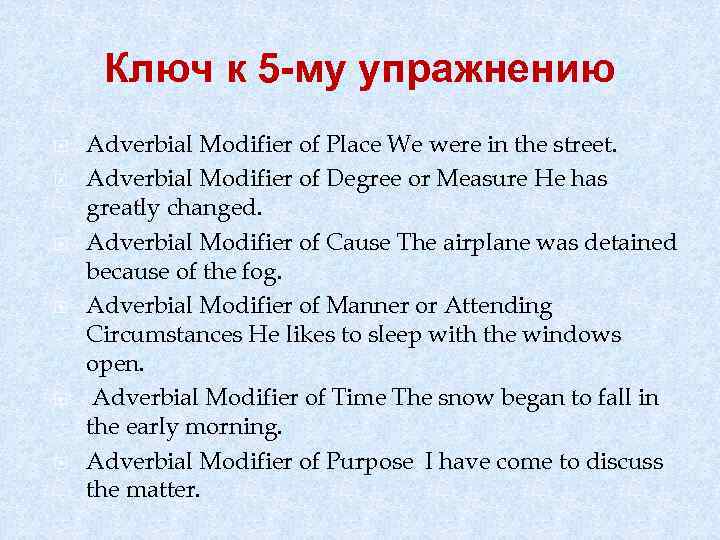 Ключ к 5-му упражнению

Adverbial Modifier of Place We were in the street.

Adverbial Modifier of Degree or Measure He has greatly changed.

Adverbial Modifier of Cause The airplane was detained because of the fog.

Adverbial Modifier of Manner or Attending Circumstances He likes to sleep with the windows open.

Adverbial Modifier of Time The snow began to fall in the early morning.

Adverbial Modifier of Purpose I have come to discuss the matter.